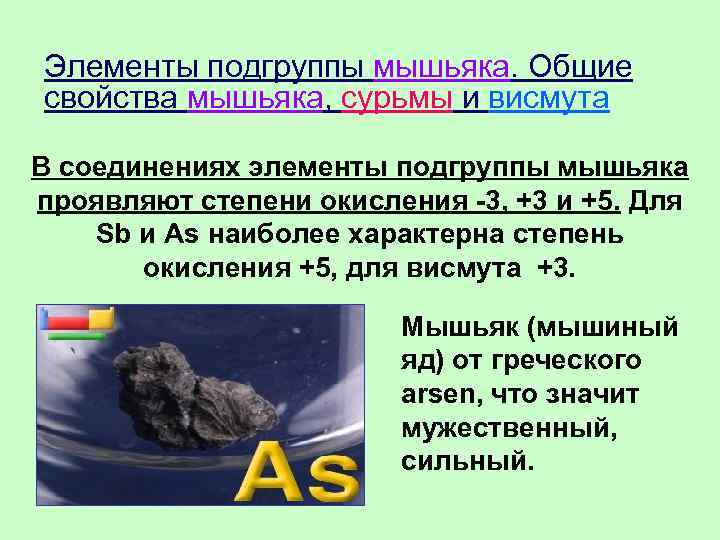 Элементы подгруппы мышьяка. Общие свойства мышьяка, сурьмы и висмута

В соединениях элементы подгруппы мышьяка проявляют степени окисления -3, +3 и +5. Для Sb и As наиболее характерна степень окисления +5, для висмута +3.

As

Мышьяк (мышиный яд) от греческого arsen, что значит мужественный, сильный.